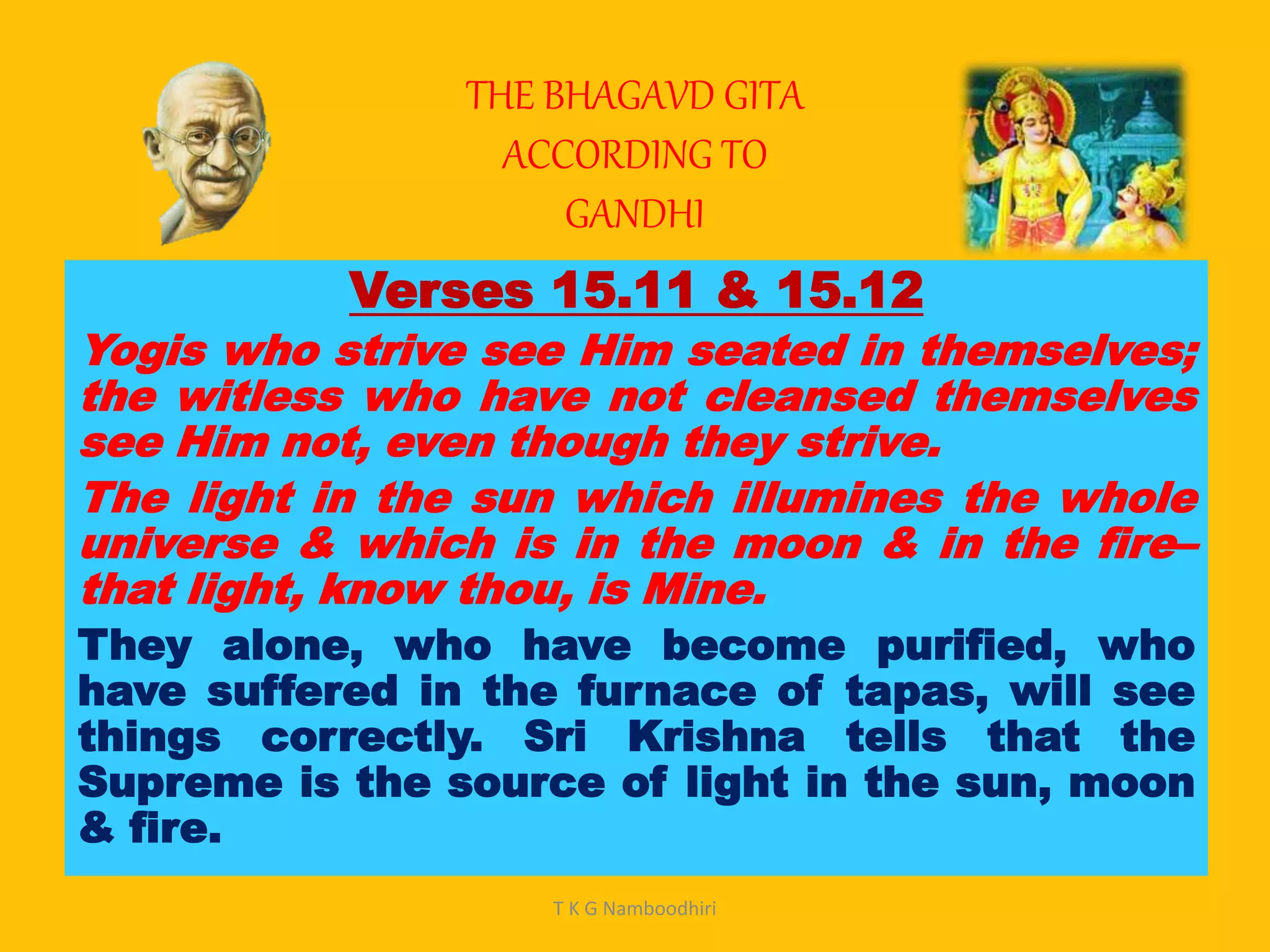 THE BHAGAVD GITA
ACCORDING TO
GANDHI

Verses 15.11 & 15.12

Yogis who strive see Him seated in themselves; the witless who have not cleansed themselves see Him not, even though they strive.

The light in the sun which illumines the whole universe & which is in the moon & in the fire– that light, know thou, is Mine.

They alone, who have become purified, who have suffered in the furnace of tapas, will see things correctly. Sri Krishna tells that the Supreme is the source of light in the sun, moon & fire.

T K G Namboodhiri